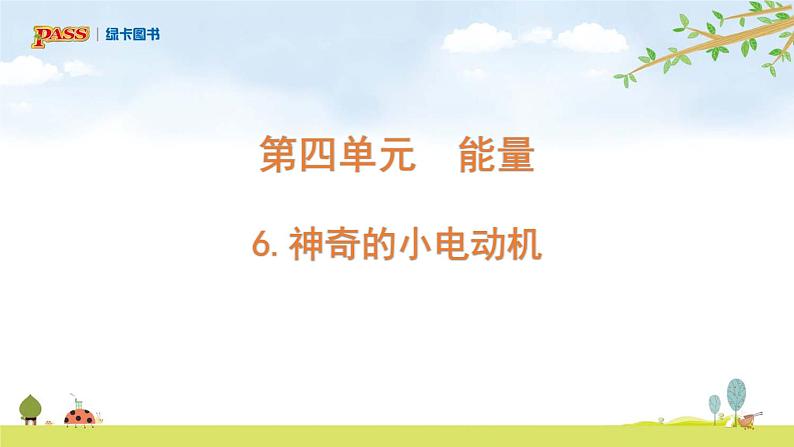 PASS | 绿卡图书

第四单元　能量

6. 神奇的小电动机